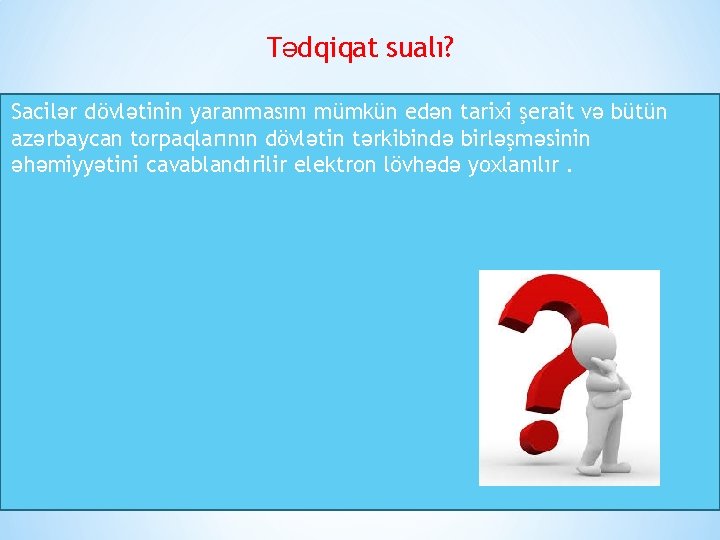 Tədqiqat sualı?

Sacilər dövlətinin yaranmasını mümkün edən tarixi şerait və bütün azərbaycan torpaqlarının dövlətin tərkibində birləşməsinin əhəmiyyətini cavablandırilir elektron lövhədə yoxlanılır .